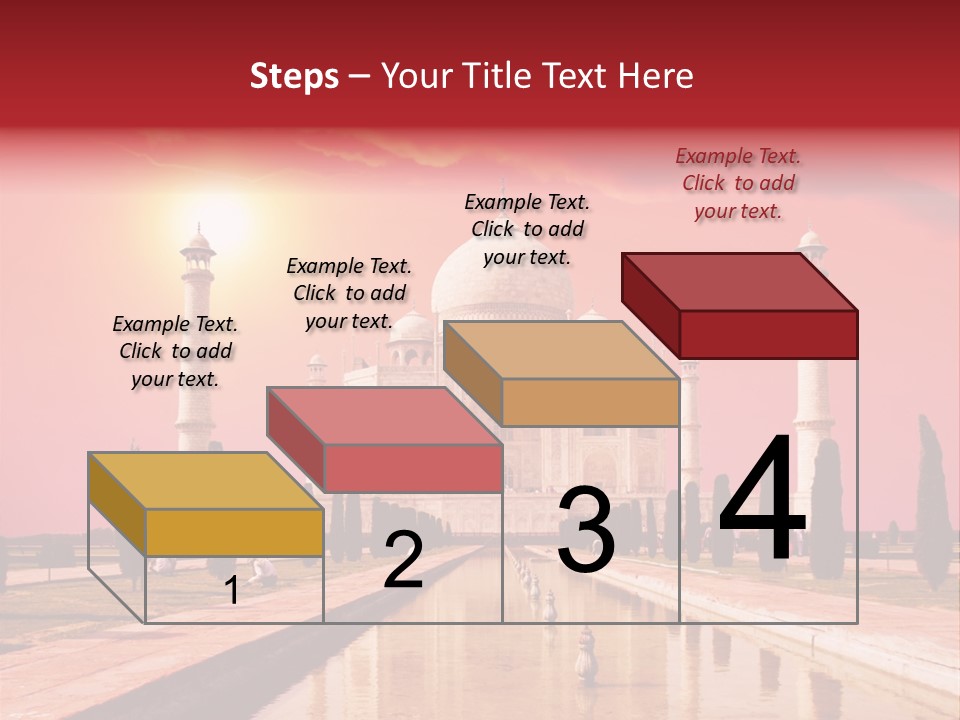 Steps – Your Title Text Here

Example Text. Click to add your text.

Example Text. Click to add your text.

Example Text. Click to add your text.

Example Text. Click to add your text.

1

2

3

4